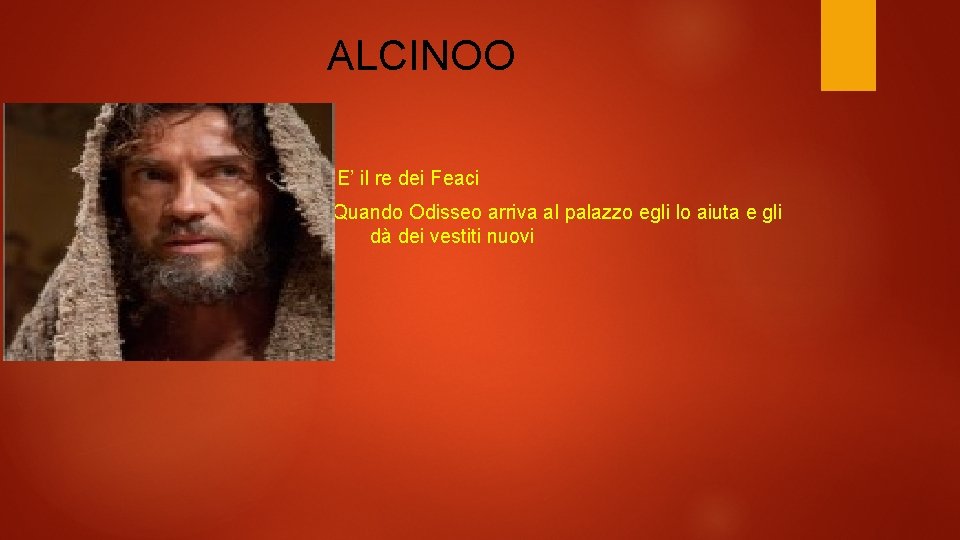 ALCINOO

E’ il re dei Feaci

Quando Odisseo arriva al palazzo egli lo aiuta e gli dà dei vestiti nuovi